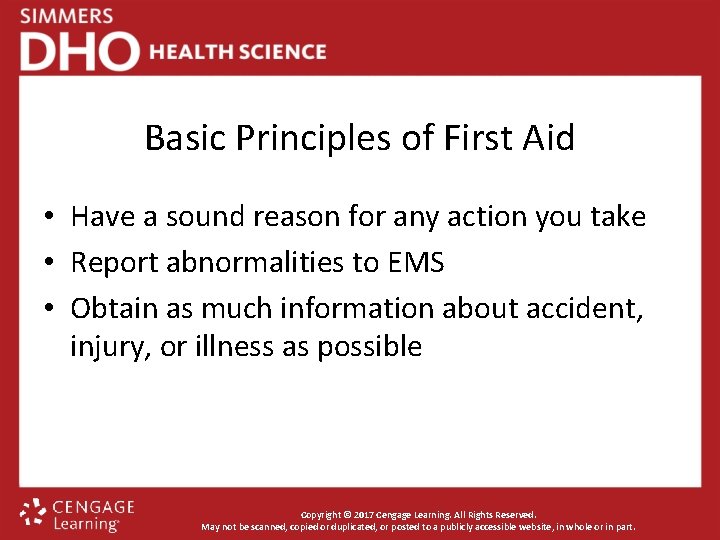 SIMMERS
DHO HEALTH SCIENCE

Basic Principles of First Aid

• Have a sound reason for any action you take
• Report abnormalities to EMS
• Obtain as much information about accident, injury, or illness as possible

CENGAGE Learning

Copyright © 2017 Cengage Learning. All Rights Reserved.
May not be scanned, copied or duplicated, or posted to a publicly accessible website, in whole or in part.